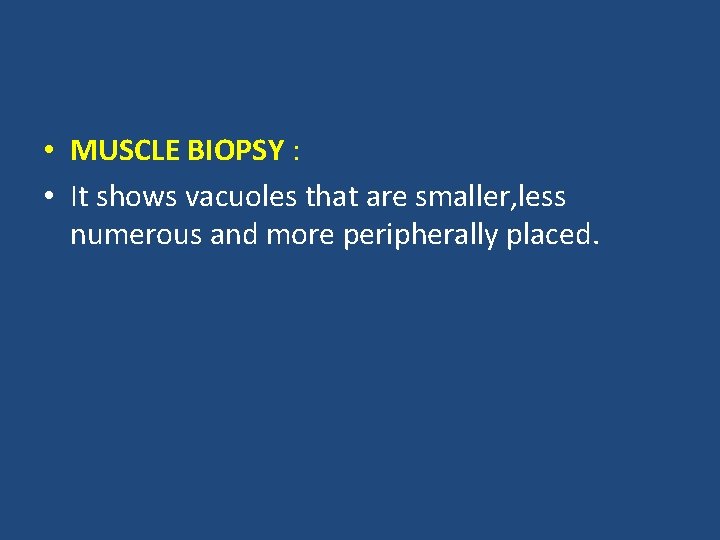 • MUSCLE BIOPSY :
• It shows vacuoles that are smaller,less numerous and more peripherally placed.